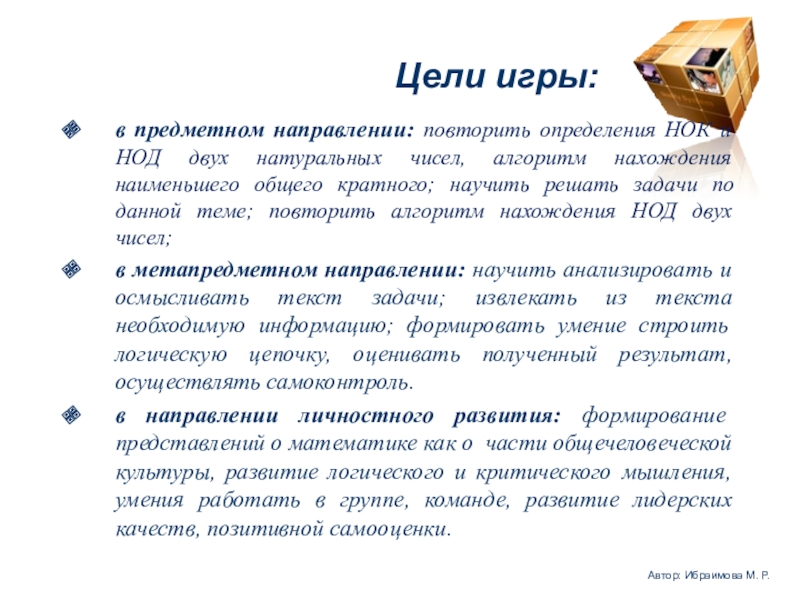 Цели игры:

в предметном направлении: повторить определения НОК и НОД двух натуральных чисел, алгоритм нахождения наименьшего общего кратного; научить решать задачи по данной теме; повторить алгоритм нахождения НОД двух чисел;

в метапредметном направлении: научить анализировать и осмысливать текст задачи; извлекать из текста необходимую информацию; формировать умение строить логическую цепочку, оценивать полученный результат, осуществлять самоконтроль.

в направлении личностного развития: формирование представлений о математике как о части общечеловеческой культуры, развитие логического и критического мышления, умения работать в группе, команде, развитие лидерских качеств, позитивной самооценки.

Автор: Ибраимова М. Р.